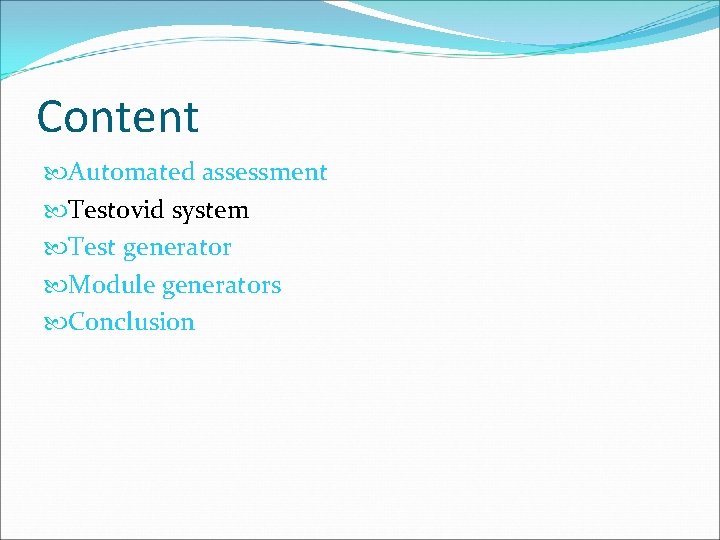 Content

Automated assessment
Testovid system
Test generator
Module generators
Conclusion